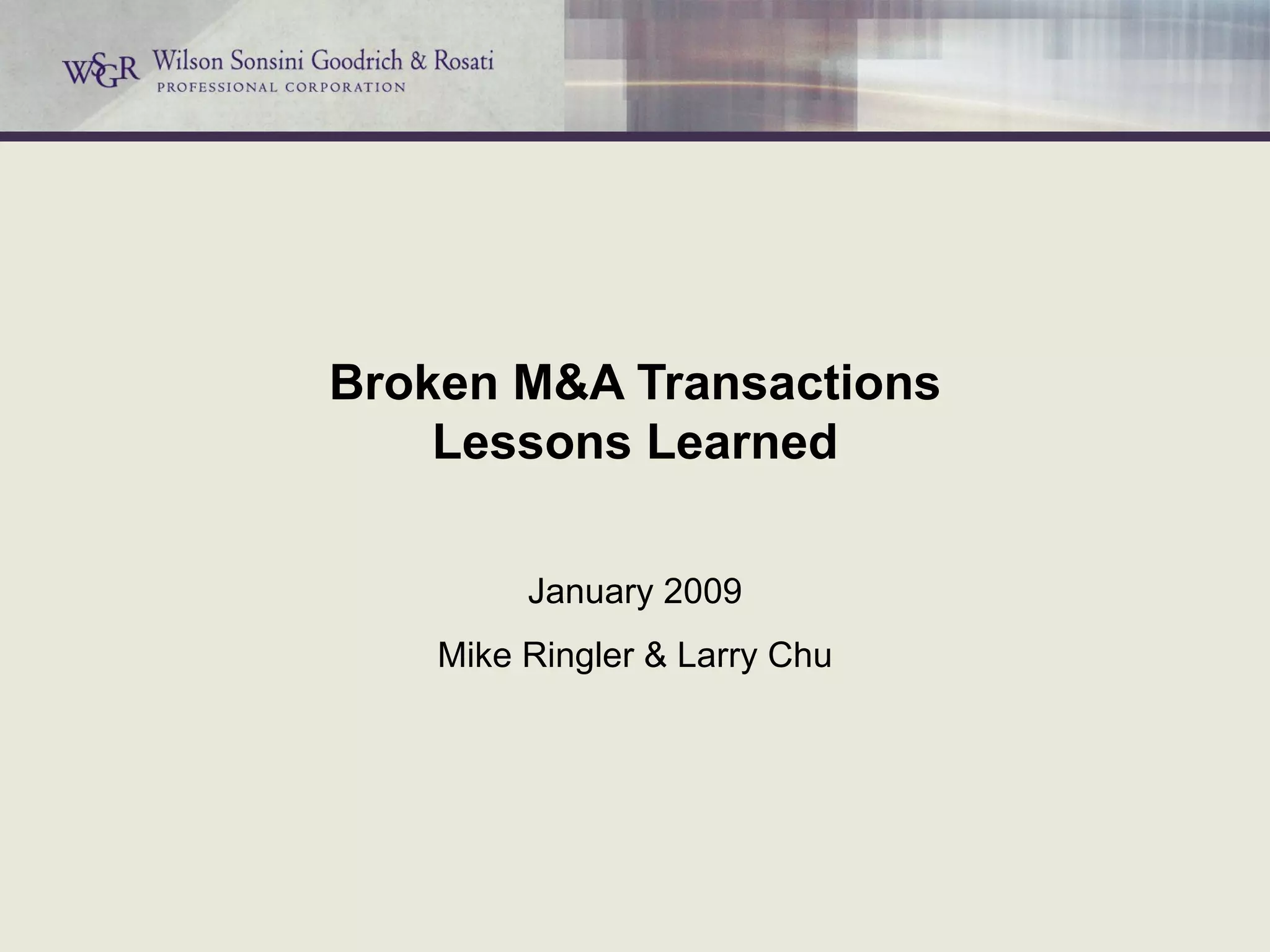 WSGR Wilson Sonsini Goodrich & Rosati
PROFESSIONAL CORPORATION

Broken M&A Transactions
Lessons Learned

January 2009

Mike Ringler & Larry Chu